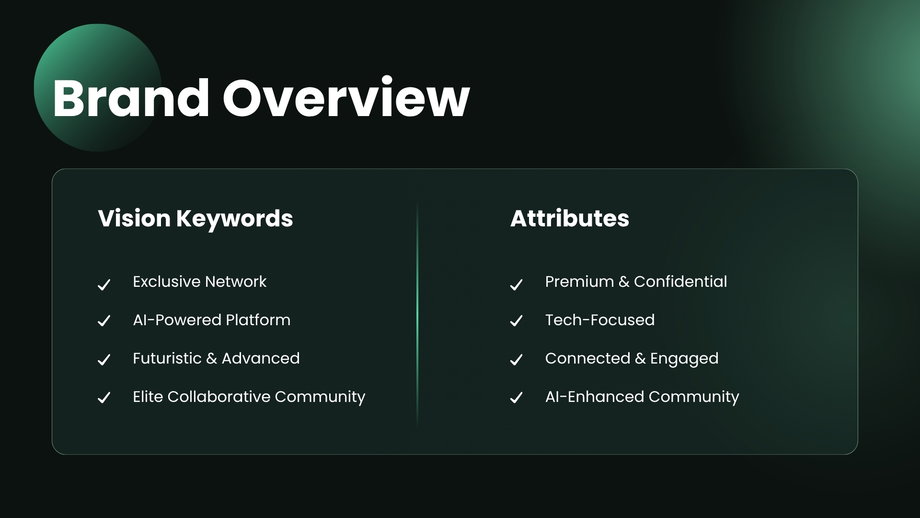 Brand Overview

Vision Keywords

✓ Exclusive Network
✓ AI-Powered Platform
✓ Futuristic & Advanced
✓ Elite Collaborative Community

Attributes

✓ Premium & Confidential
✓ Tech-Focused
✓ Connected & Engaged
✓ AI-Enhanced Community